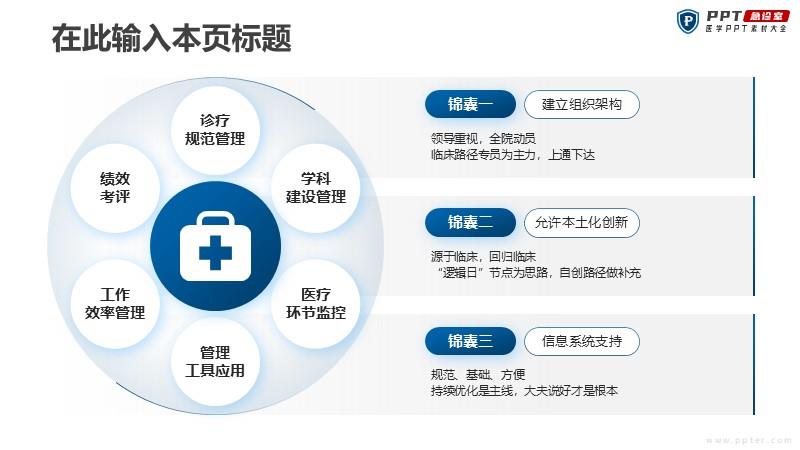 在此输入本页标题

PPT 急诊室
医学PPT素材大全

诊疗
规范管理

学科
建设管理

医疗
环节监控

管理
工具应用

工作
效率管理

绩效
考评

锦囊一
建立组织架构
领导重视，全院动员
临床路径专员为主力，上通下达

锦囊二
允许本土化创新
源于临床，回归临床
“逻辑日”节点为思路，自创路径做补充

锦囊三
信息系统支持
规范、基础、方便
持续优化是主线，大夫说好才是根本

www.ppter.com